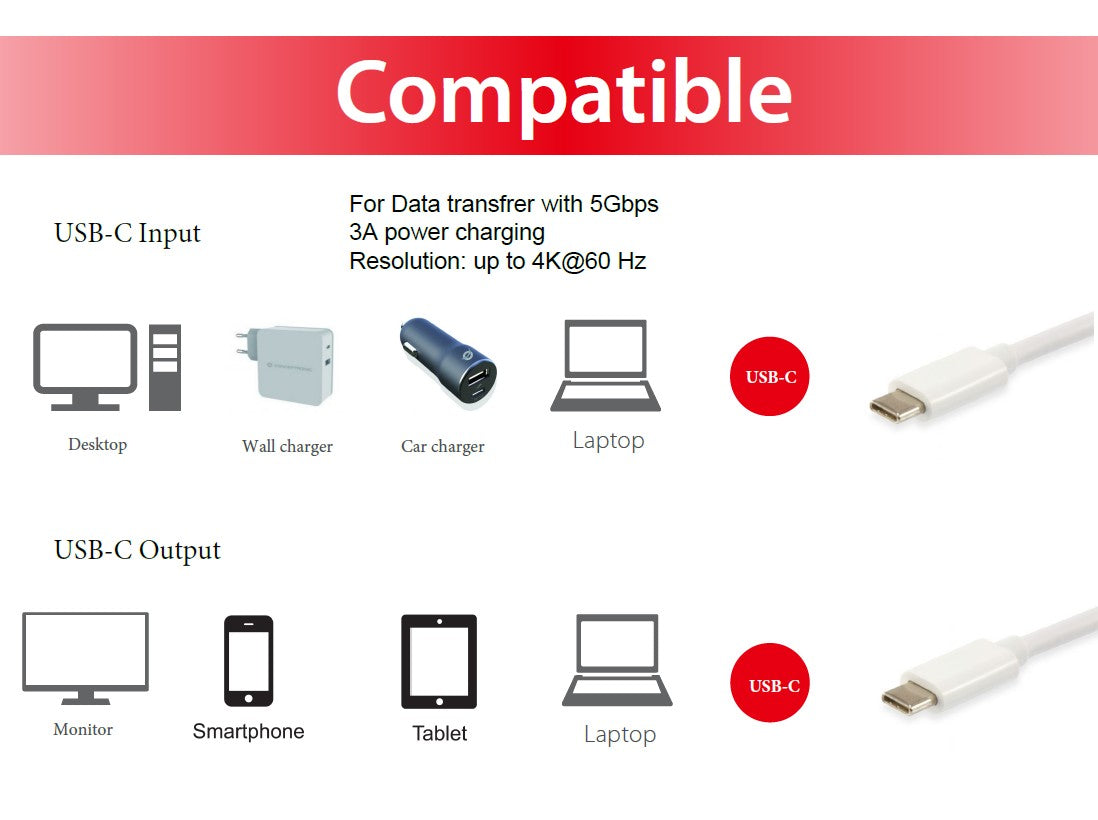 Compatible

USB-C Input

For Data transfrer with 5Gbps
3A power charging
Resolution: up to 4K@60 Hz

Desktop

Wall charger

Car charger

Laptop

USB-C

USB-C Output

Monitor

Smartphone

Tablet

Laptop

USB-C